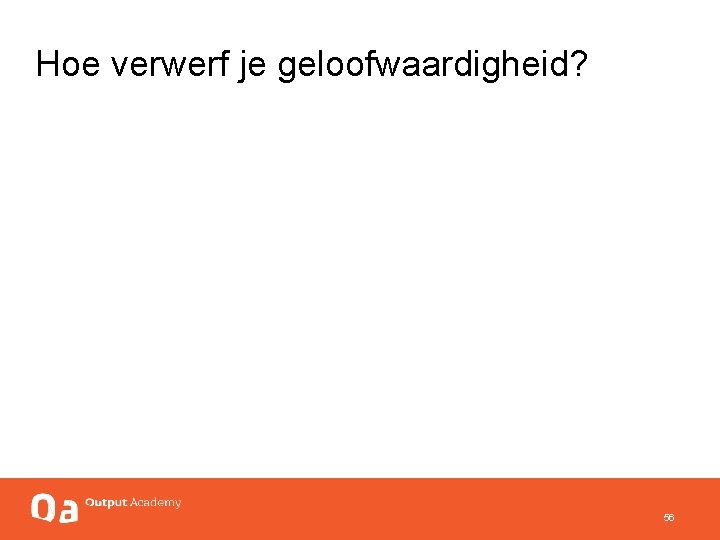 Hoe verwerf je geloofwaardigheid?

Oa Output Academy

56